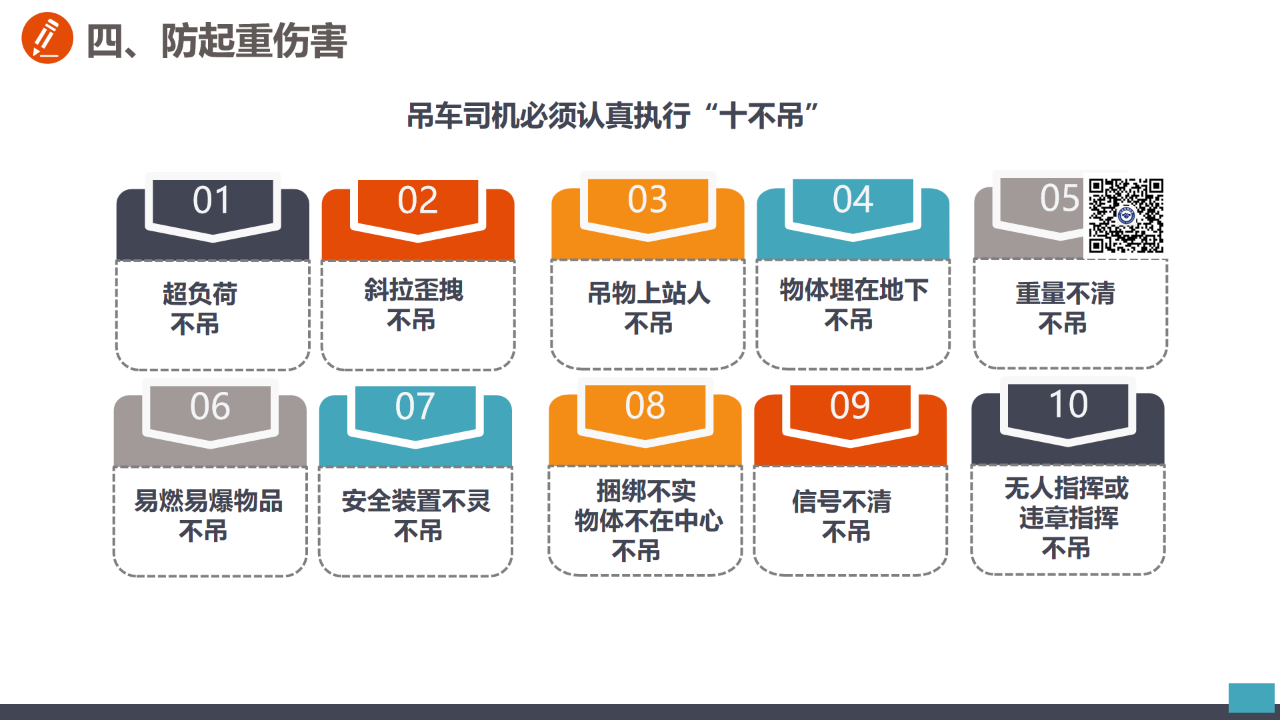 四、防起重伤害

吊车司机必须认真执行“十不吊”

01
超负荷
不吊

02
斜拉歪拽
不吊

03
吊物上站人
不吊

04
物体埋在地下
不吊

05
重量不清
不吊

06
易燃易爆物品
不吊

07
安全装置不灵
不吊

08
捆绑不实
物体不在中心
不吊

09
信号不清
不吊

10
无人指挥或
违章指挥
不吊